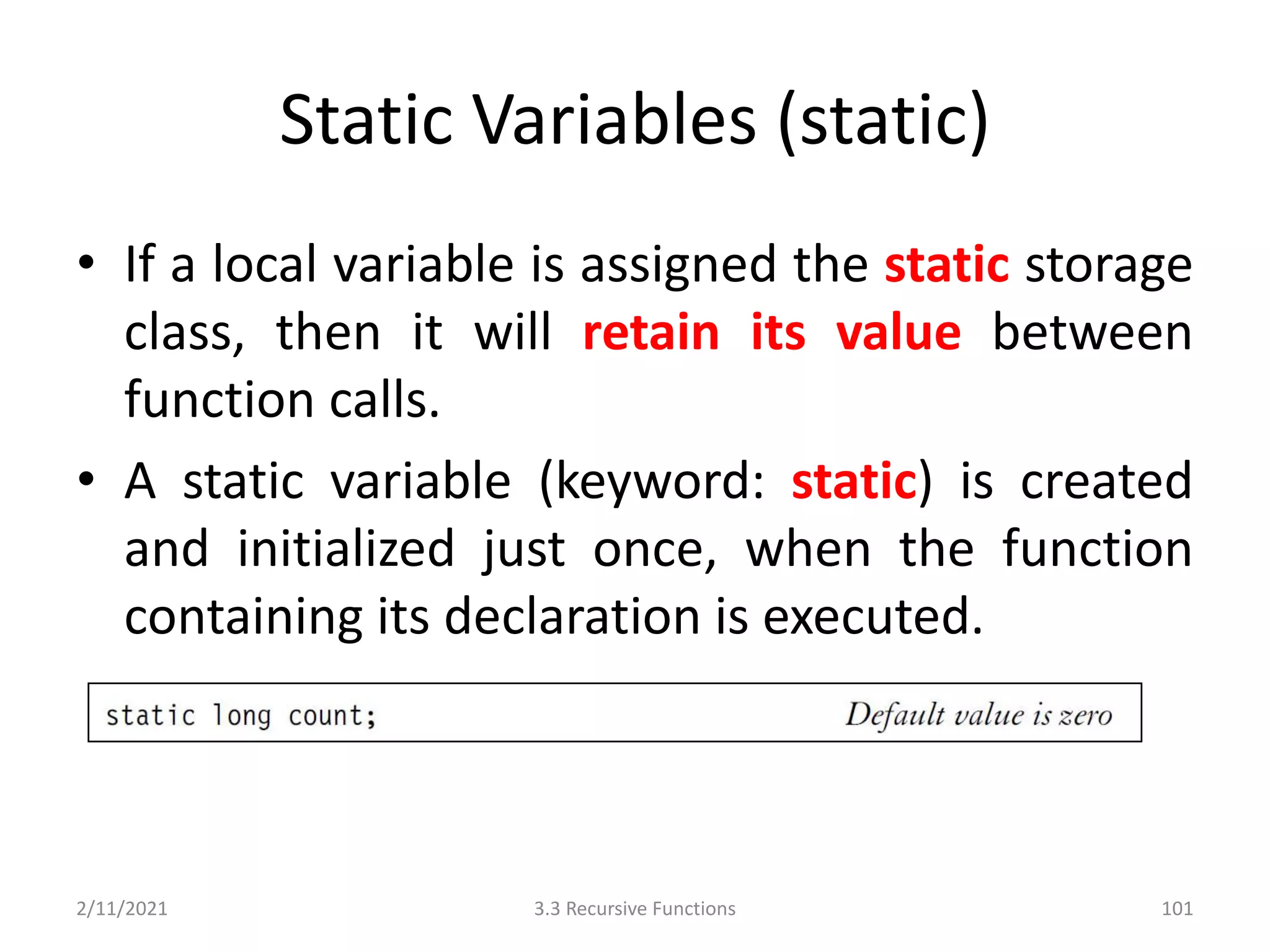 Static Variables (static)

• If a local variable is assigned the static storage class, then it will retain its value between function calls.

• A static variable (keyword: static) is created and initialized just once, when the function containing its declaration is executed.

static long count; Default value is zero

2/11/2021 3.3 Recursive Functions 101